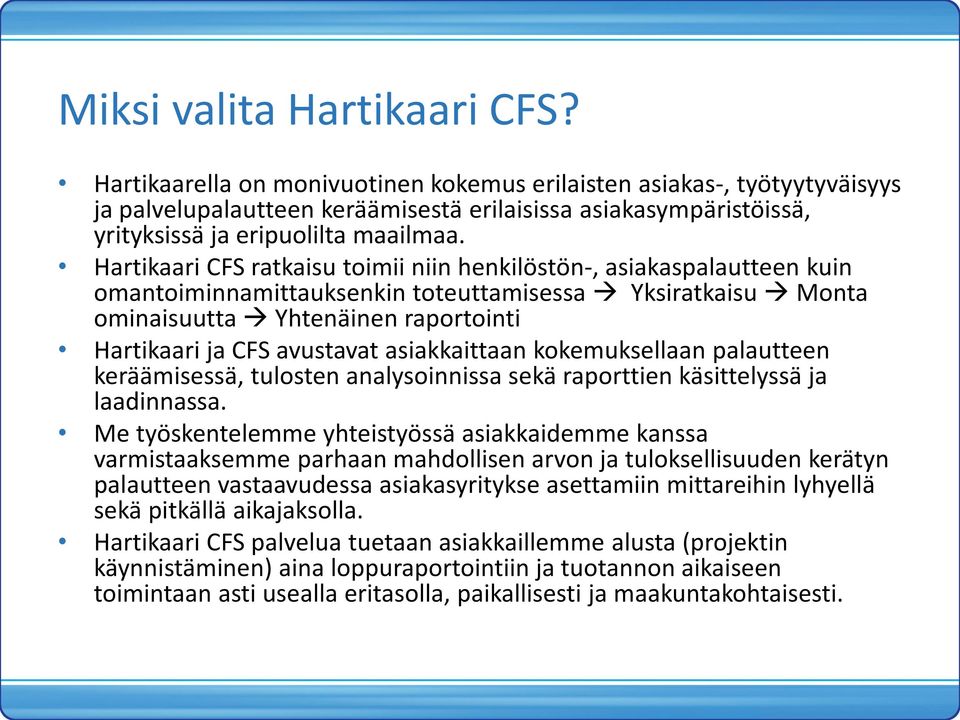 Miksi valita Hartikaari CFS?

• Hartikaarella on monivuotinen kokemus erilaisten asiakas-, työtyytyväisyys ja palvelupalautteen keräämisestä erilaisissa asiakasympäristöissä, yrityksissä ja eripuolilta maailmaa.

• Hartikaari CFS ratkaisu toimii niin henkilöstön-, asiakaspalautteen kuin omantoiminnamittauksenkin toteuttamisessa → Yksiratkaisu → Monta ominaisuutta → Yhtenäinen raportointi

• Hartikaari ja CFS avustavat asiakkaittaan kokemuksellaan palautteen keräämisessä, tulosten analysoinnissa sekä raporttien käsittelyssä ja laadinnassa.

• Me työskentelemme yhteistyössä asiakkaidemme kanssa varmistaaksemme parhaan mahdollisen arvon ja tuloksellisuuden kerätyn palautteen vastaavudessa asiakasyritykse asettamiin mittareihin lyhyellä sekä pitkällä aikajaksolla.

• Hartikaari CFS palvelua tuetaan asiakkaillemme alusta (projektin käynnistäminen) aina loppuraportointiin ja tuotannon aikaiseen toimintaan asti usealla eritasolla, paikallisesti ja maakuntakohtaisesti.